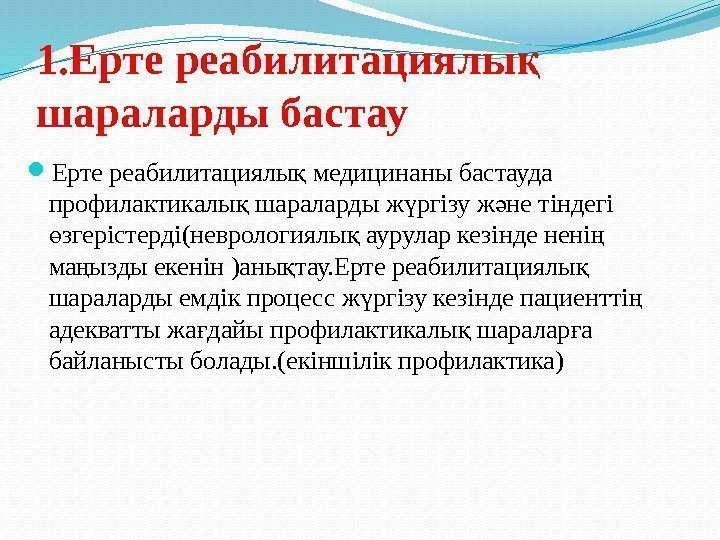 1.Ерте реабилитациялық шараларды бастау

Ерте реабилитациялық медицинаны бастауда профилактикалық шараларды жүргізу және тіндегі өзгерістерді(неврологиялық аурулар кезінде ненің маңызды екенін )анықтау.Ерте реабилитациялық шараларды емдік процесс жүргізу кезінде пациенттің адекватты жағдайы профилактикалық шараларға байланысты болады.(екіншілік профилактика)